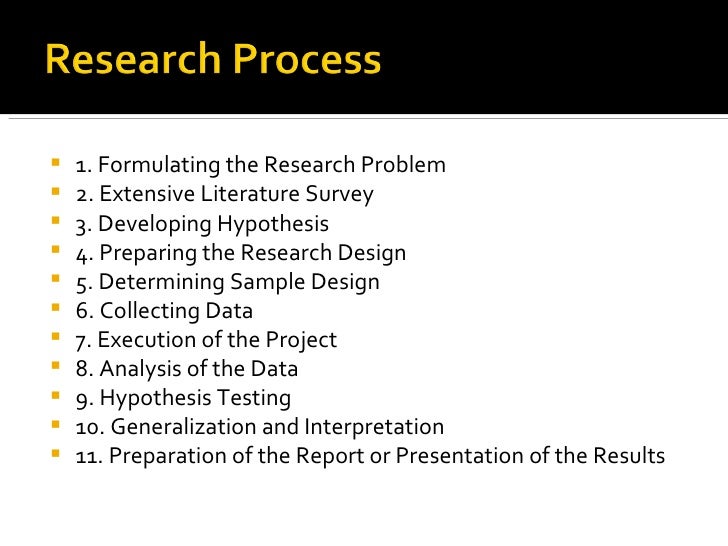 Research Process

- 1. Formulating the Research Problem
- 2. Extensive Literature Survey
- 3. Developing Hypothesis
- 4. Preparing the Research Design
- 5. Determining Sample Design
- 6. Collecting Data
- 7. Execution of the Project
- 8. Analysis of the Data
- 9. Hypothesis Testing
- 10. Generalization and Interpretation
- 11. Preparation of the Report or Presentation of the Results